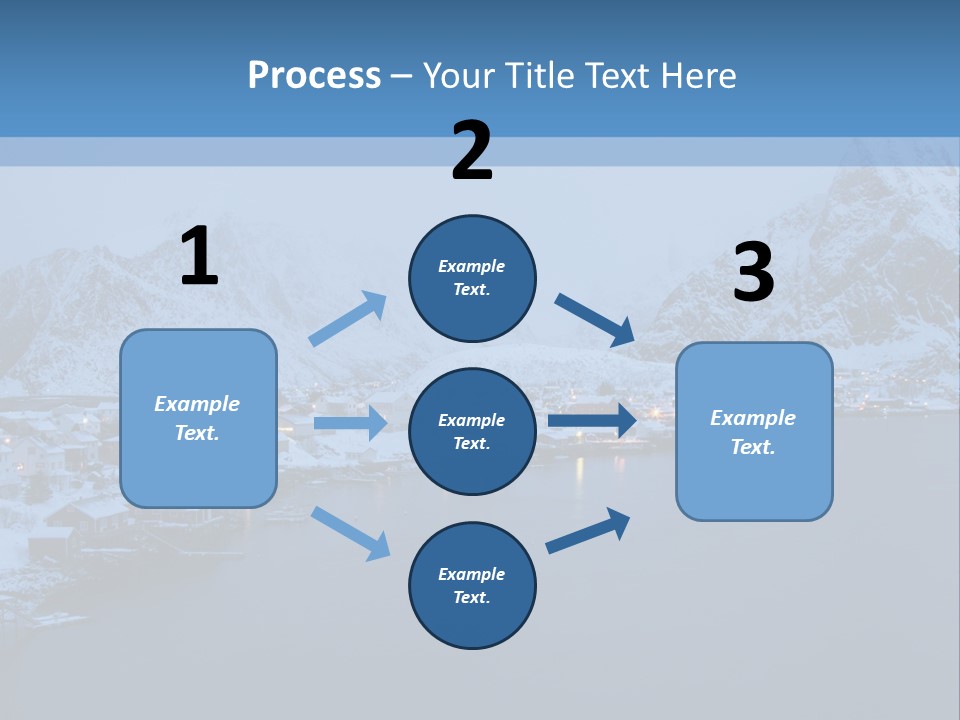 Process – Your Title Text Here

1

Example Text.

2

Example Text.

Example Text.

Example Text.

3

Example Text.